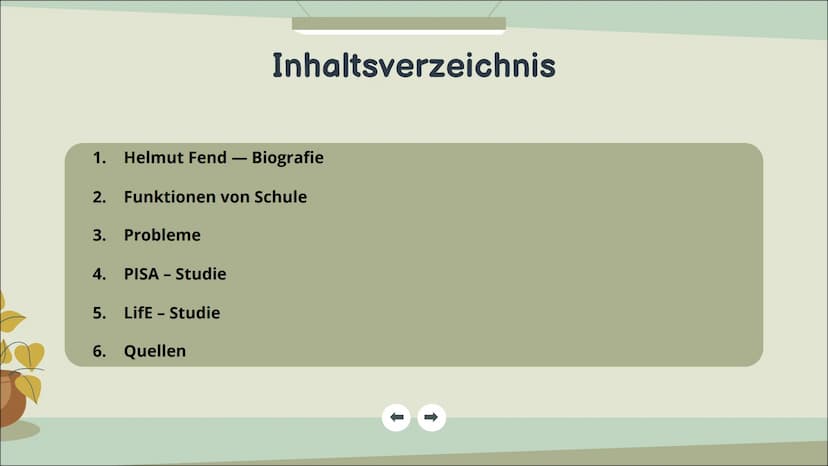 Inhaltsverzeichnis

1. Helmut Fend — Biografie
2. Funktionen von Schule
3. Probleme
4. PISA – Studie
5. LifE – Studie
6. Quellen